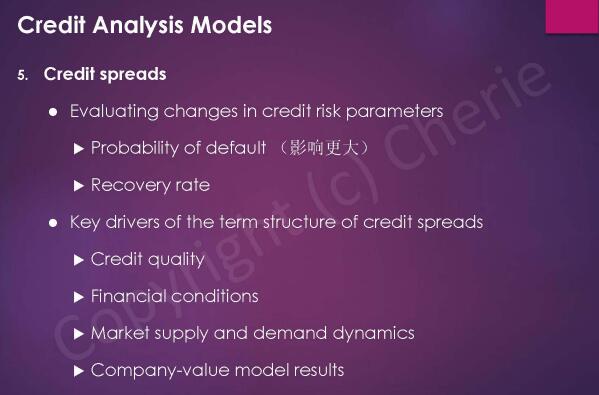 Credit Analysis Models

5. Credit spreads

● Evaluating changes in credit risk parameters

▶ Probability of default （影响更大）

▶ Recovery rate

● Key drivers of the term structure of credit spreads

▶ Credit quality

▶ Financial conditions

▶ Market supply and demand dynamics

▶ Company-value model results

Copyright (c) Cherie